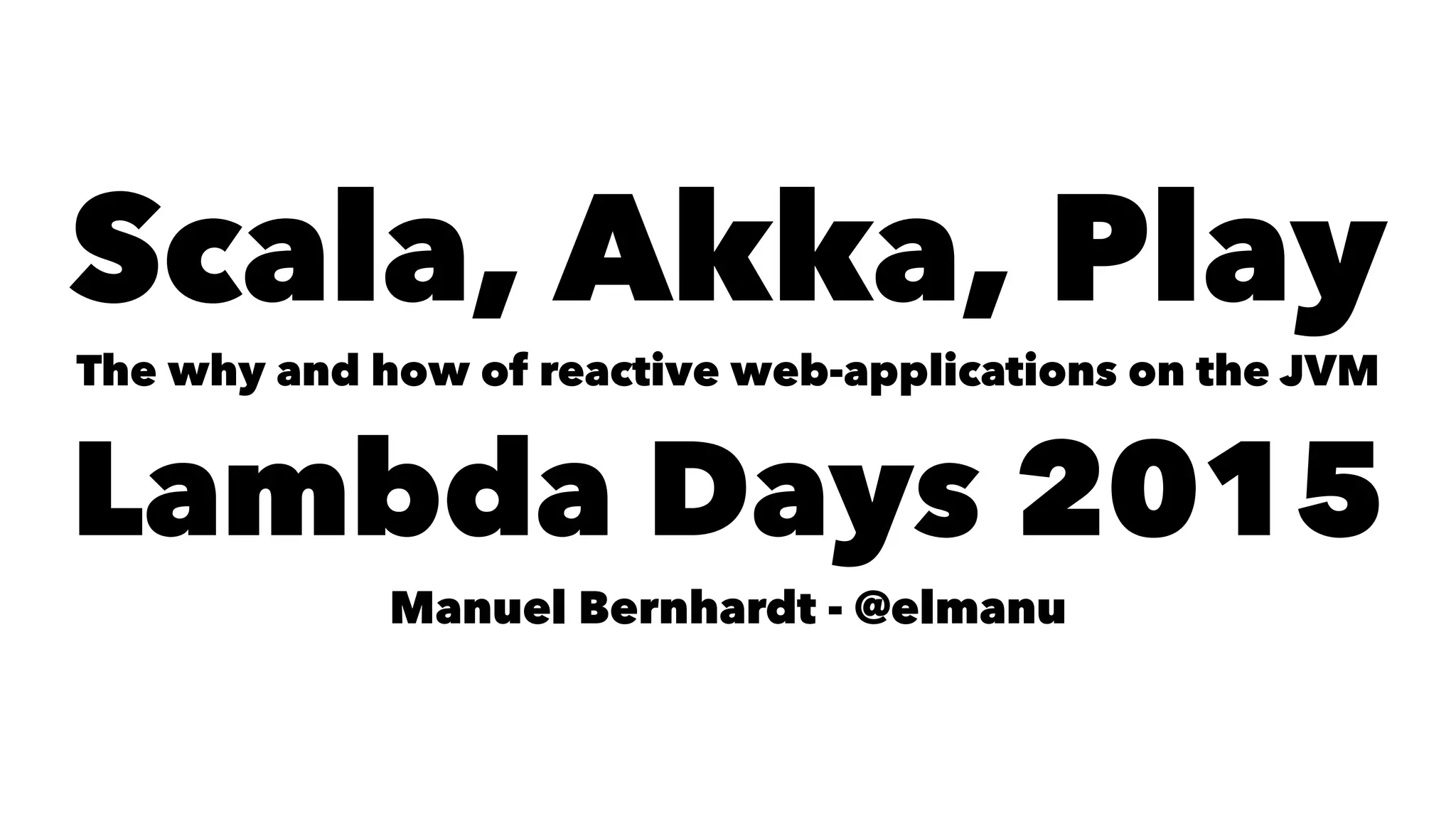 Scala, Akka, Play

The why and how of reactive web-applications on the JVM

Lambda Days 2015

Manuel Bernhardt - @elmanu